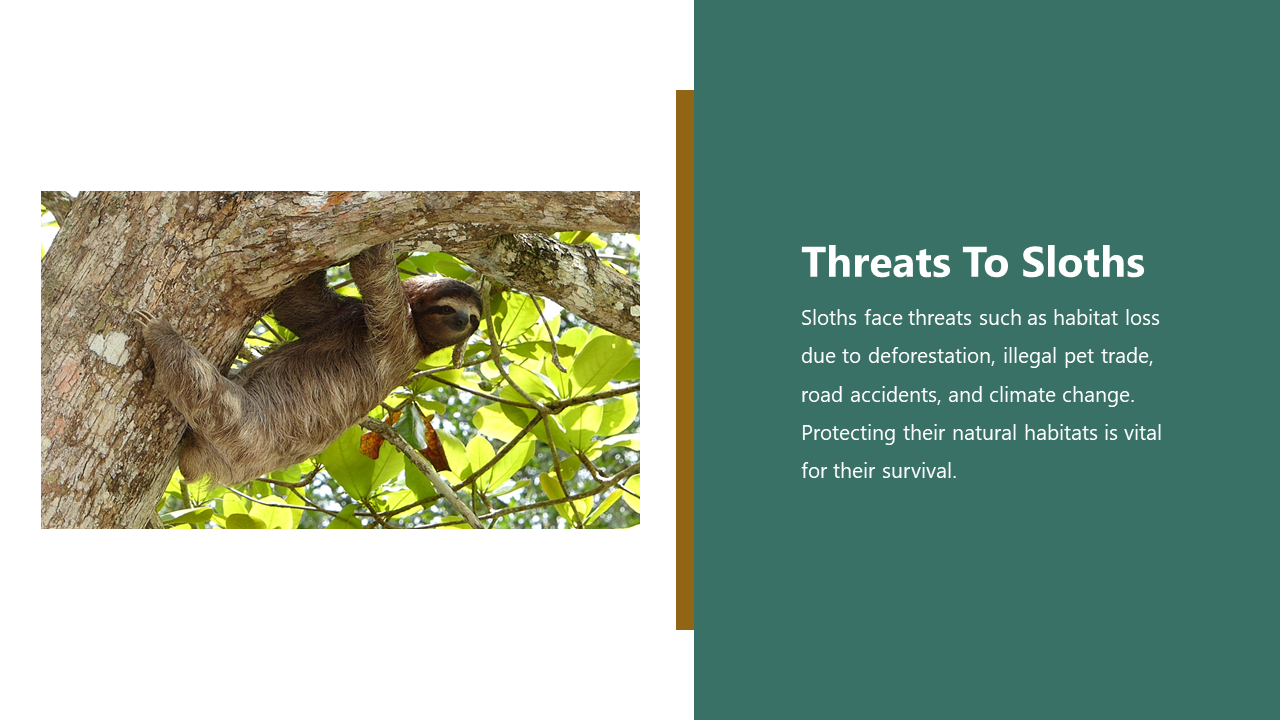 Threats To Sloths

Sloths face threats such as habitat loss due to deforestation, illegal pet trade, road accidents, and climate change. Protecting their natural habitats is vital for their survival.